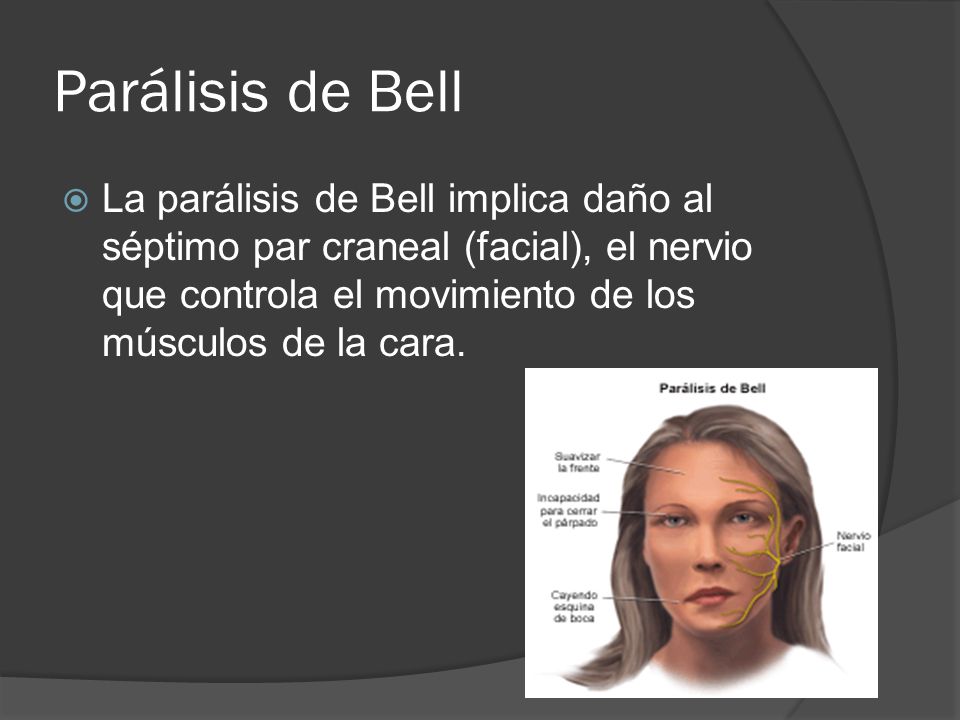 Parálisis de Bell

La parálisis de Bell implica daño al séptimo par craneal (facial), el nervio que controla el movimiento de los músculos de la cara.

Parálisis de Bell

Suavizar la frente

Incapacidad para cerrar el párpado

Cayendo esquina de boca

Nervio facial